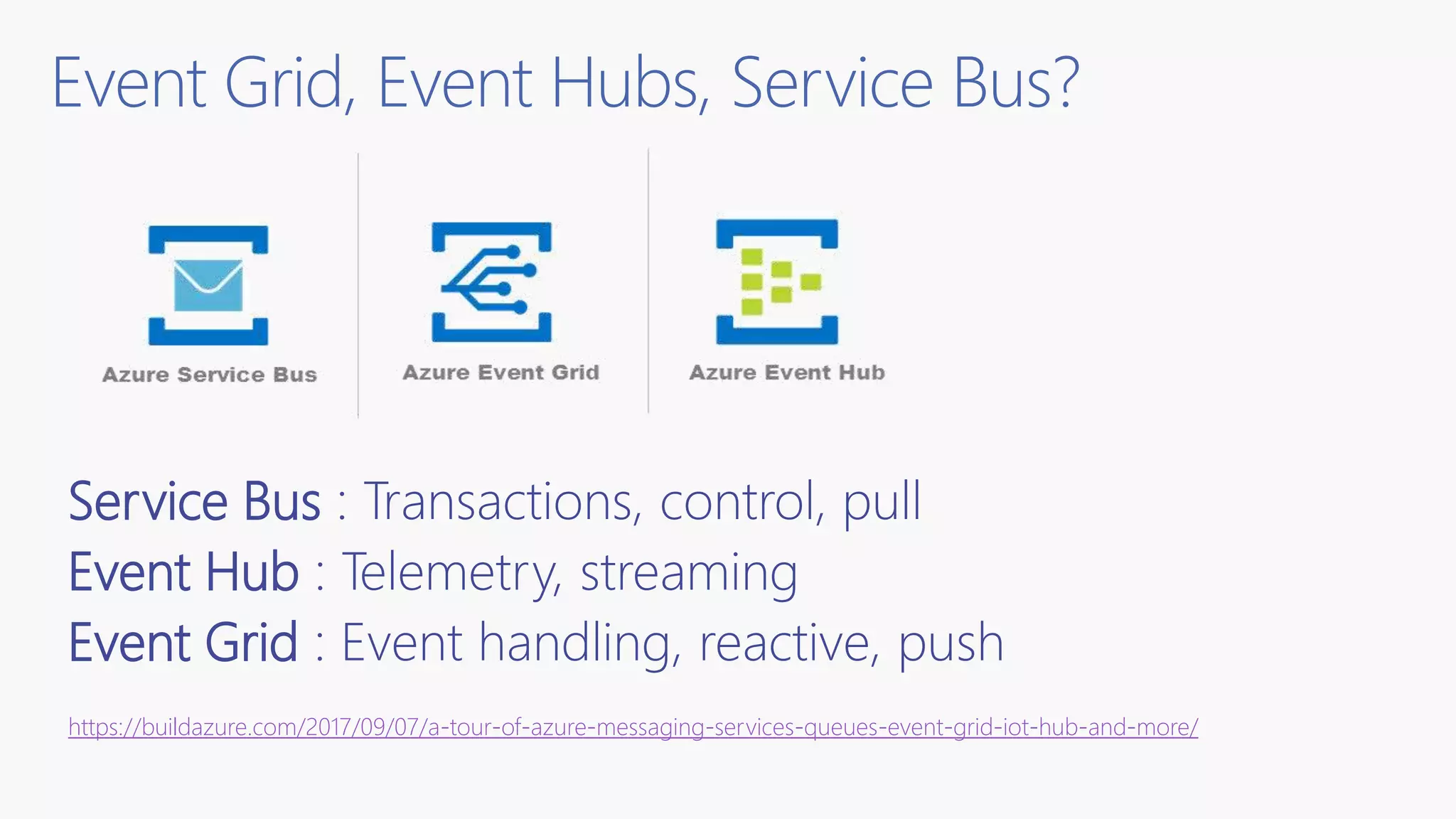 Event Grid, Event Hubs, Service Bus?

Azure Service Bus

Azure Event Grid

Azure Event Hub

Service Bus : Transactions, control, pull
Event Hub : Telemetry, streaming
Event Grid : Event handling, reactive, push

https://buildazure.com/2017/09/07/a-tour-of-azure-messaging-services-queues-event-grid-iot-hub-and-more/